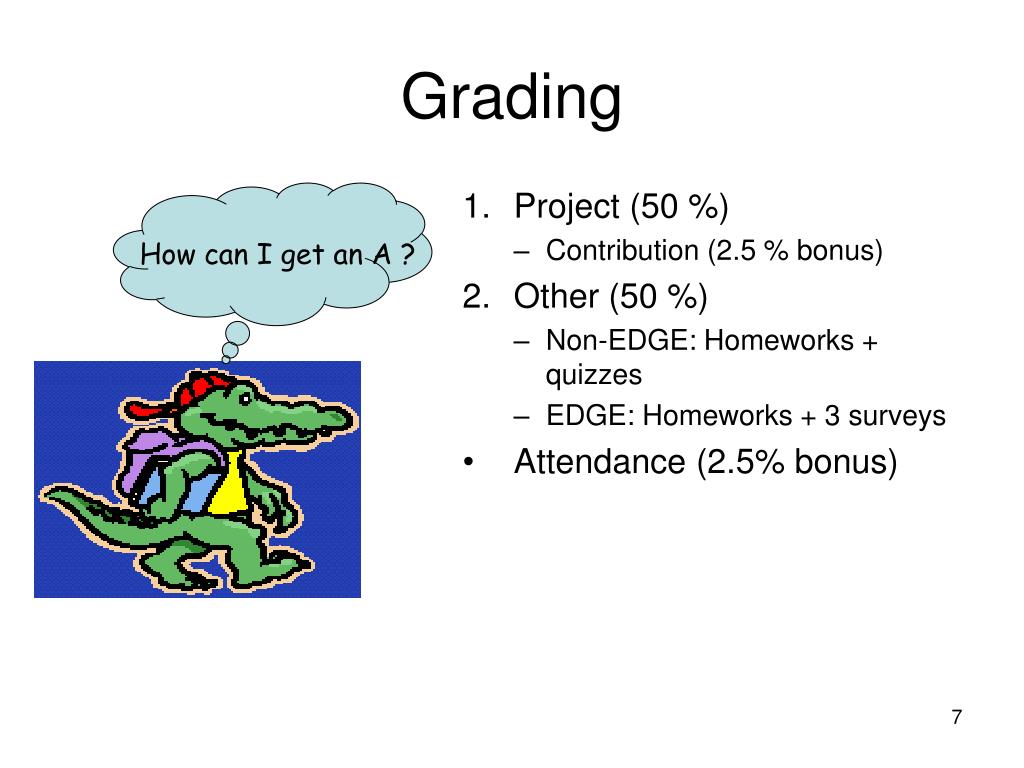 Grading

How can I get an A ?

1. Project (50 %)
– Contribution (2.5 % bonus)
2. Other (50 %)
– Non-EDGE: Homeworks + quizzes
– EDGE: Homeworks + 3 surveys
• Attendance (2.5% bonus)

7